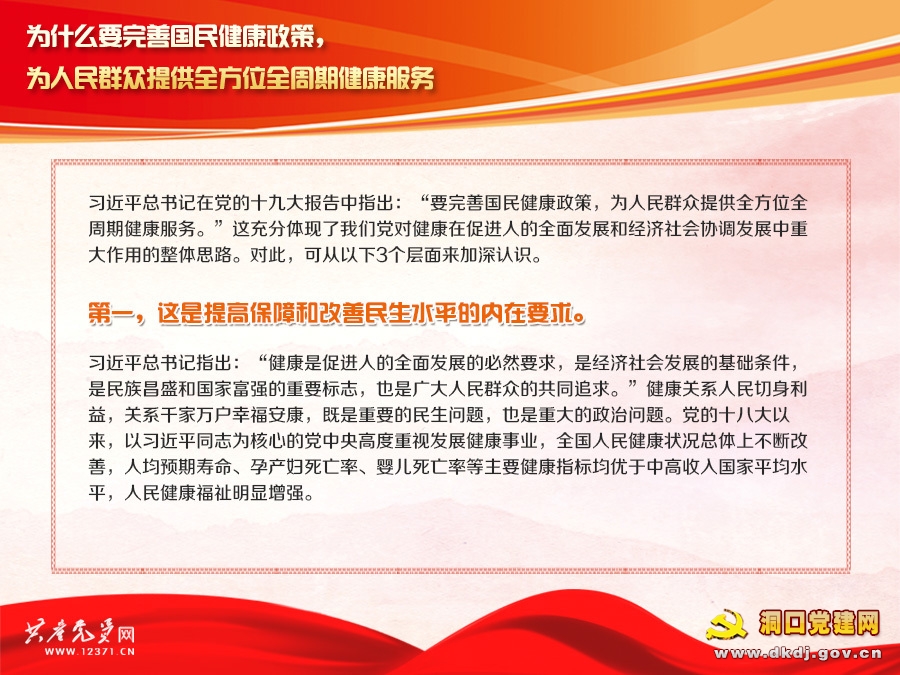 为什么要完善国民健康政策，
为人民群众提供全方位全周期健康服务

习近平总书记在党的十九大报告中指出：“要完善国民健康政策，为人民群众提供全方位全周期健康服务。”这充分体现了我们党对健康在促进人的全面发展和经济社会协调发展中重大作用的整体思路。对此，可从以下3个层面来加深认识。

第一，这是提高保障和改善民生水平的内在要求。

习近平总书记指出：“健康是促进人的全面发展的必然要求，是经济社会发展的基础条件，是民族昌盛和国家富强的重要标志，也是广大人民群众的共同追求。”健康关系人民切身利益，关系千家万户幸福安康，既是重要的民生问题，也是重大的政治问题。党的十八大以来，以习近平同志为核心的党中央高度重视发展健康事业，全国人民健康状况总体上不断改善，人均预期寿命、孕产妇死亡率、婴儿死亡率等主要健康指标均优于中高收入国家平均水平，人民健康福祉明显增强。

共产党员网
WWW.12371.CN

洞口党建网
www.dkdj.gov.cn